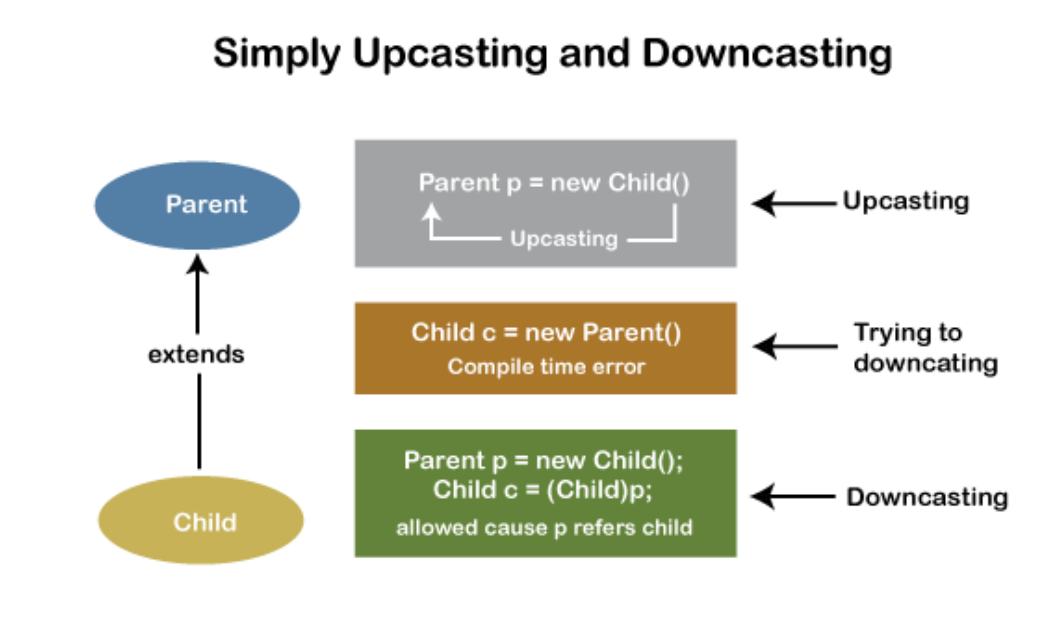 Simply Upcasting and Downcasting

Parent

extends

Child

Parent p = new Child()
Upcasting

Upcasting

Child c = new Parent()
Compile time error

Trying to downcating

Parent p = new Child();
Child c = (Child)p;
allowed cause p refers child

Downcasting